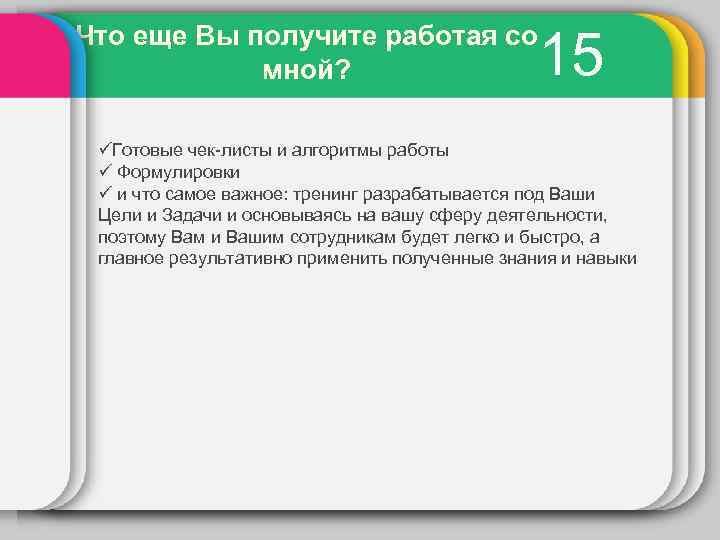 Что еще Вы получите работая со мной?

15

✓Готовые чек-листы и алгоритмы работы
✓ Формулировки
✓ и что самое важное: тренинг разрабатывается под Ваши Цели и Задачи и основываясь на вашу сферу деятельности, поэтому Вам и Вашим сотрудникам будет легко и быстро, а главное результативно применить полученные знания и навыки